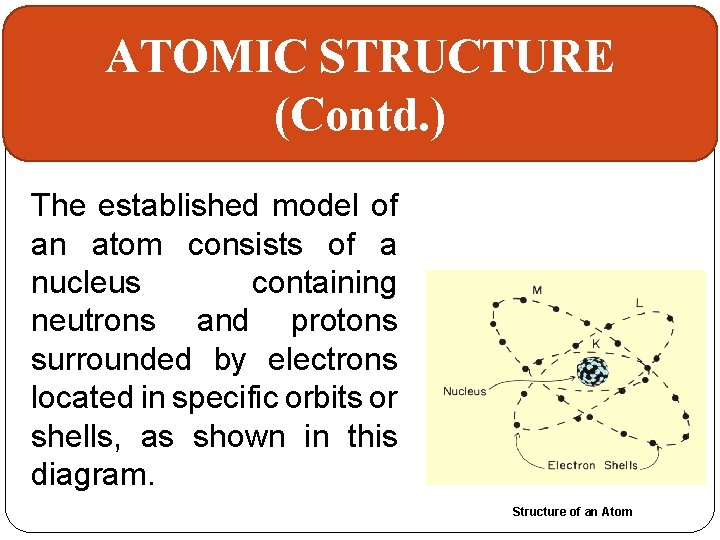 ATOMIC STRUCTURE (Contd.)

The established model of an atom consists of a nucleus containing neutrons and protons surrounded by electrons located in specific orbits or shells, as shown in this diagram.

M
L
K
Nucleus
Electron Shells

Structure of an Atom